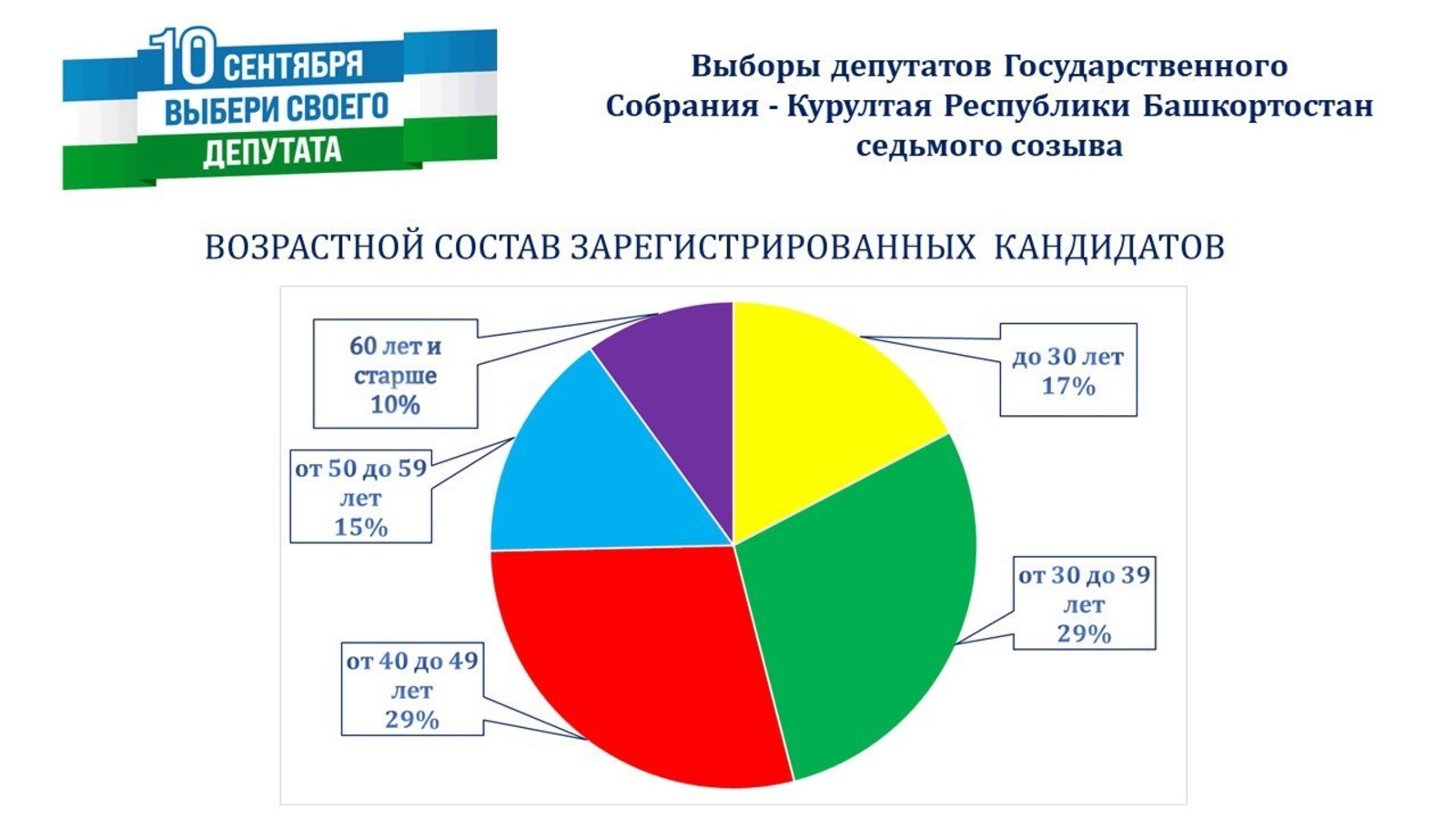 10 СЕНТЯБРЯ
ВЫБЕРИ СВОЕГО
ДЕПУТАТА

Выборы депутатов Государственного Собрания - Курултая Республики Башкортостан седьмого созыва

ВОЗРАСТНОЙ СОСТАВ ЗАРЕГИСТРИРОВАННЫХ КАНДИДАТОВ

60 лет и старше 10%

до 30 лет 17%

от 50 до 59 лет 15%

от 30 до 39 лет 29%

от 40 до 49 лет 29%